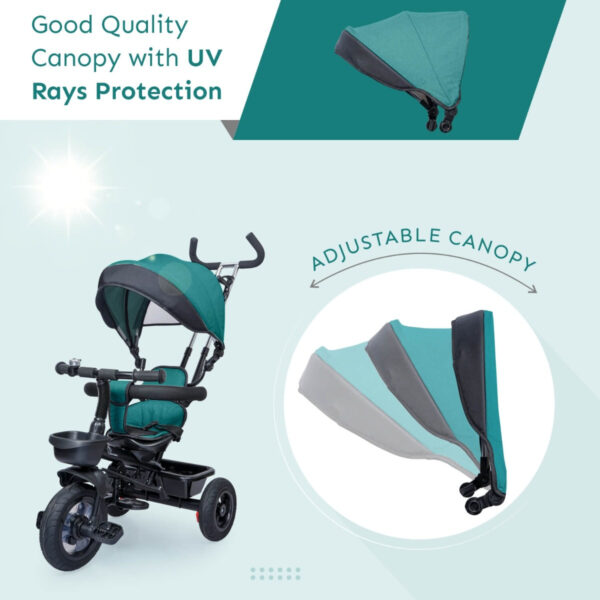 Good Quality Canopy with UV Rays Protection

ADJUSTABLE CANOPY